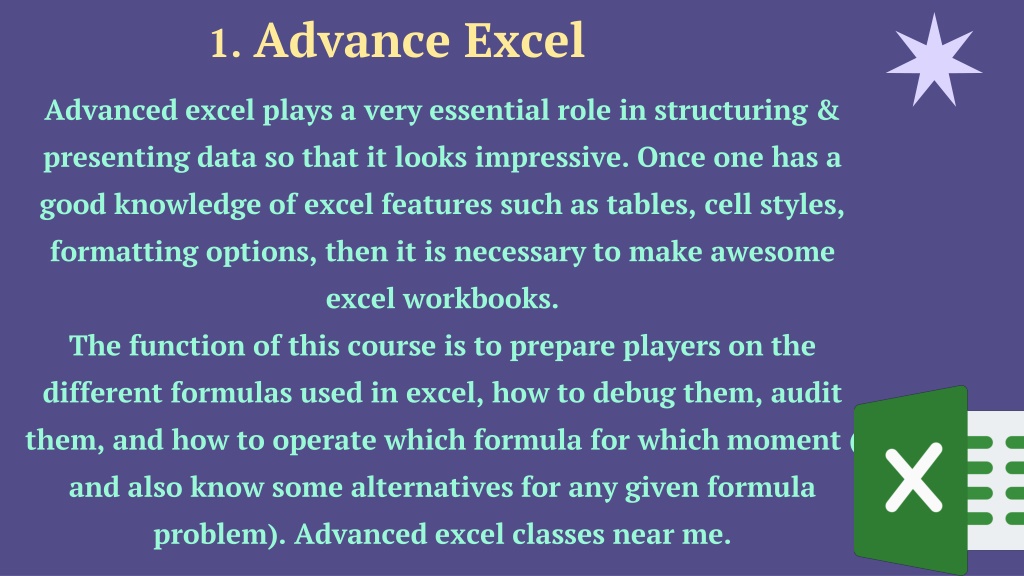 1. Advance Excel

Advanced excel plays a very essential role in structuring & presenting data so that it looks impressive. Once one has a good knowledge of excel features such as tables, cell styles, formatting options, then it is necessary to make awesome excel workbooks.

The function of this course is to prepare players on the different formulas used in excel, how to debug them, audit them, and how to operate which formula for which moment ( and also know some alternatives for any given formula problem). Advanced excel classes near me.